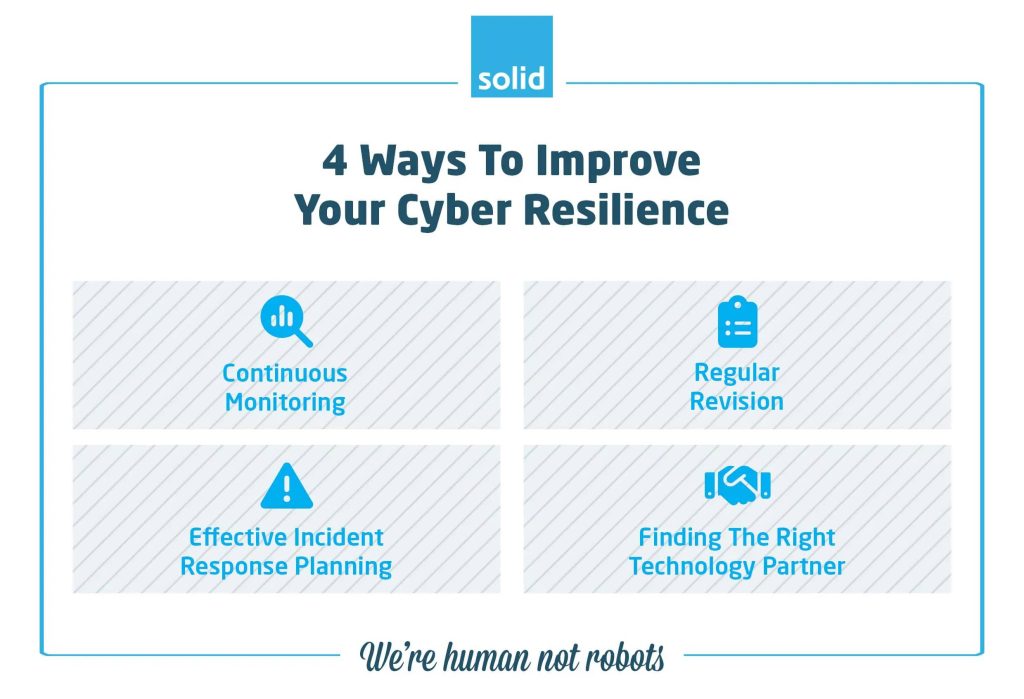 solid

4 Ways To Improve Your Cyber Resilience

Continuous Monitoring

Regular Revision

Effective Incident Response Planning

Finding The Right Technology Partner

We're human not robots